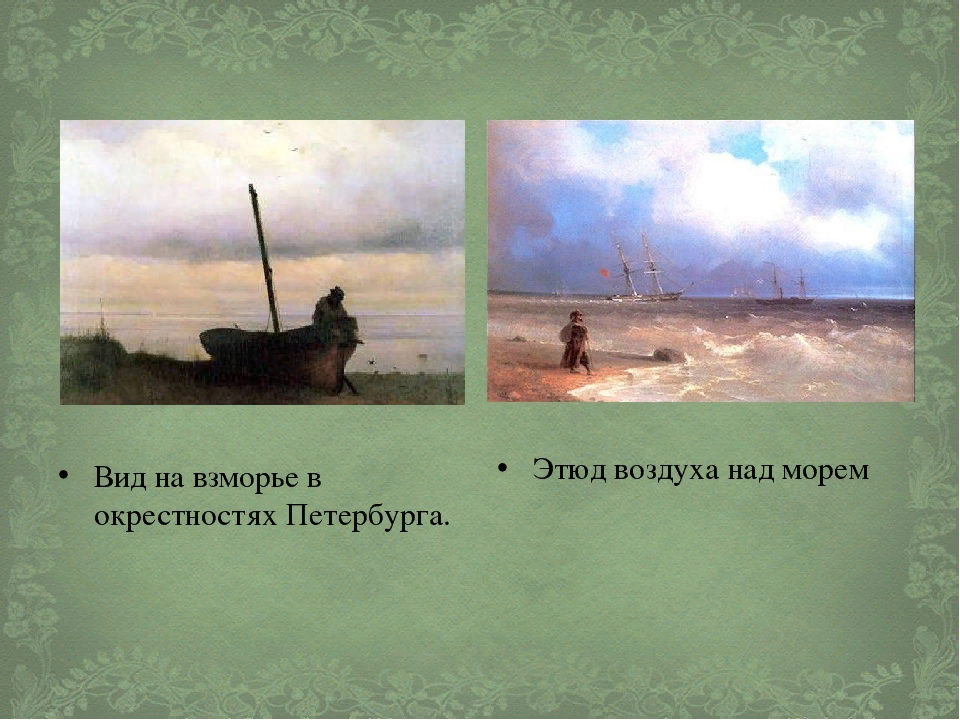 • Вид на взморье в окрестностях Петербурга.

• Этюд воздуха над морем